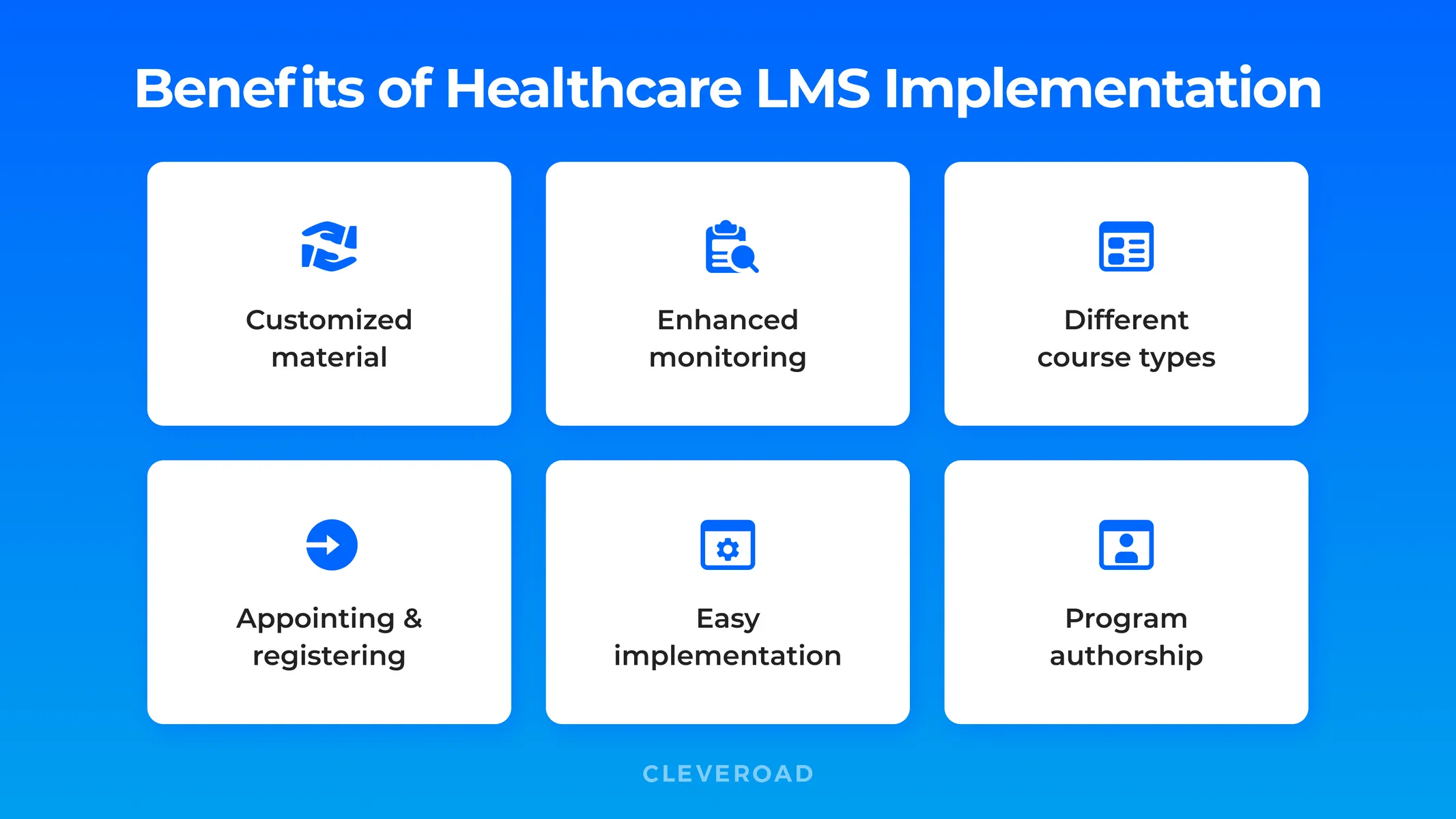 Benefits of Healthcare LMS Implementation

Customized material

Enhanced monitoring

Different course types

Appointing & registering

Easy implementation

Program authorship

CLEVEROAD